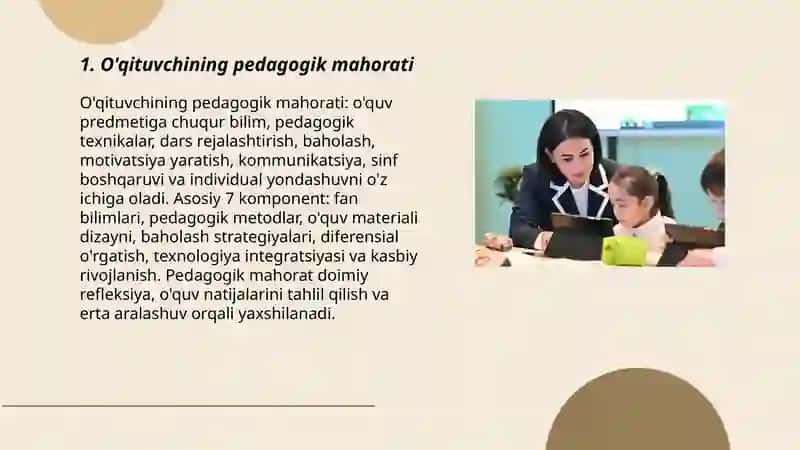 1. O'qituvchining pedagogik mahorati

O'qituvchining pedagogik mahorati: o'quv predmetiga chuqur bilim, pedagogik texnikalar, dars rejalashtirish, baholash, motivatsiya yaratish, kommunikatsiya, sinf boshqaruvi va individual yondashuvni o'z ichiga oladi. Asosiy 7 komponent: fan bilimlari, pedagogik metodlar, o'quv materiali dizayni, baholash strategiyalari, diferensial o'rgatish, texnologiya integratsiyasi va kasbiy rivojlanish. Pedagogik mahorat doimiy refleksiya, o'quv natijalarini tahlil qilish va erta aralashuv orqali yaxshilanadi.